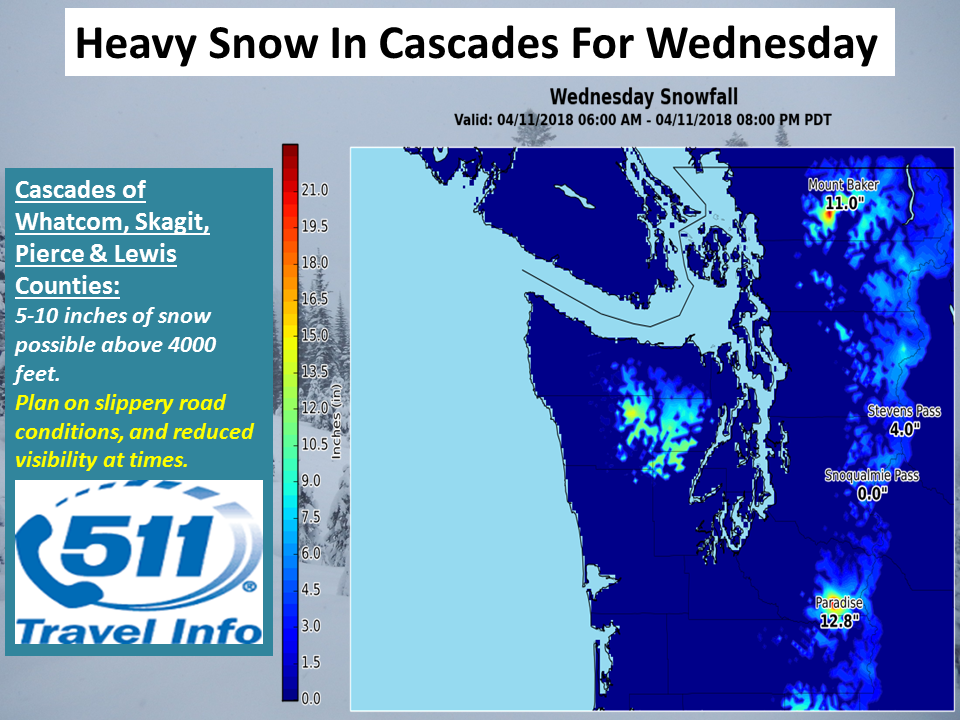 Heavy Snow In Cascades For Wednesday

Wednesday Snowfall
Valid: 04/11/2018 06:00 AM - 04/11/2018 08:00 PM PDT

Cascades of Whatcom, Skagit, Pierce & Lewis Counties:
5-10 inches of snow possible above 4000 feet.
Plan on slippery road conditions, and reduced visibility at times.

511
Travel Info

21.0
19.5
18.0
16.5
15.0
13.5
12.0
10.5
9.0
7.5
6.0
4.5
3.0
1.5
0.0
Inches (in)

Mount Baker
11.0"
Stevens Pass
4.0"
Snoqualmie Pass
0.0"
Paradise
12.8"